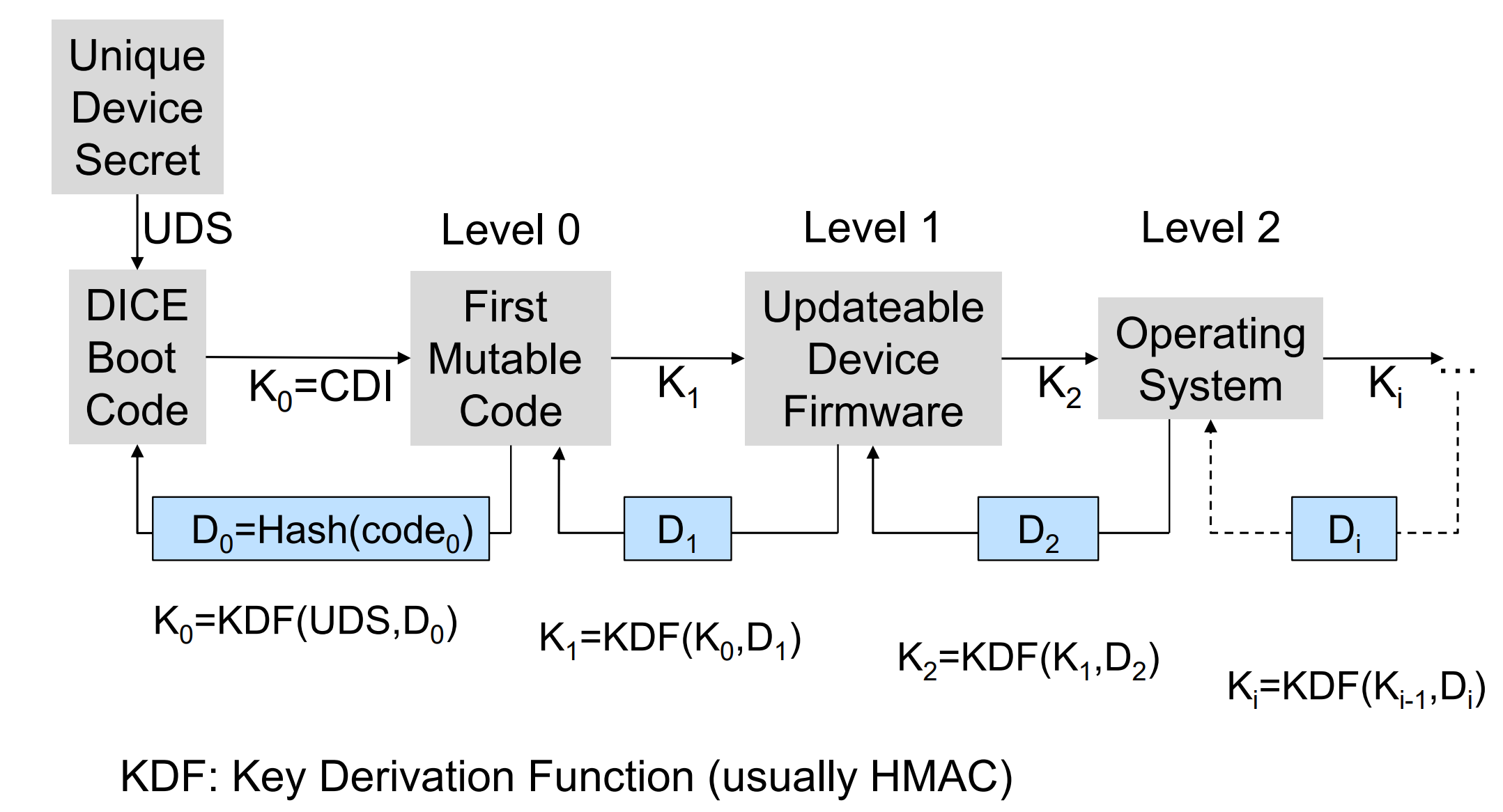 Unique Device Secret

UDS

Level 0

Level 1

Level 2

DICE Boot Code

$K_0$=CDI

First Mutable Code

$K_1$

Updateable Device Firmware

$K_2$

Operating System

$K_i$

...

$D_0$=Hash($code_0$)

$D_1$

$D_2$

$D_i$

$K_0$=KDF(UDS,$D_0$)

$K_1$=KDF($K_0$,$D_1$)

$K_2$=KDF($K_1$,$D_2$)

$K_i$=KDF($K_{i-1}$,$D_i$)

KDF: Key Derivation Function (usually HMAC)